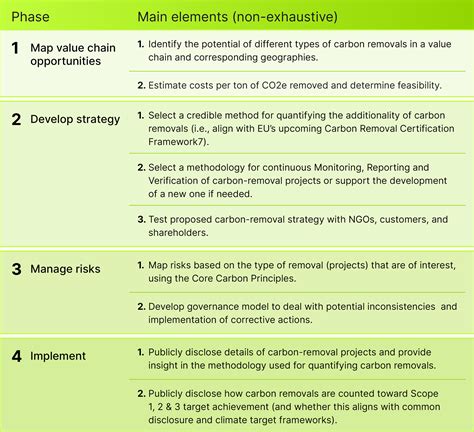 | Phase | Main elements (non-exhaustive) |
|---|---|
| 1 Map value chain opportunities | 1. Identify the potential of different types of carbon removals in a value chain and corresponding geographies. |
| | 2. Estimate costs per ton of CO2e removed and determine feasibility. |
| 2 Develop strategy | 1. Select a credible method for quantifying the additionality of carbon removals (i.e., align with EU's upcoming Carbon Removal Certification Framework7). |
| | 2. Select a methodology for continuous Monitoring, Reporting and Verification of carbon-removal projects or support the development of a new one if needed. |
| | 3. Test proposed carbon-removal strategy with NGOs, customers, and shareholders. |
| 3 Manage risks | 1. Map risks based on the type of removal (projects) that are of interest, using the Core Carbon Principles. |
| | 2. Develop governance model to deal with potential inconsistencies and implementation of corrective actions. |
| 4 Implement | 1. Publicly disclose details of carbon-removal projects and provide insight in the methodology used for quantifying carbon removals. |
| | 2. Publicly disclose how carbon removals are counted toward Scope 1, 2 & 3 target achievement (and whether this aligns with common disclosure and climate target frameworks). |